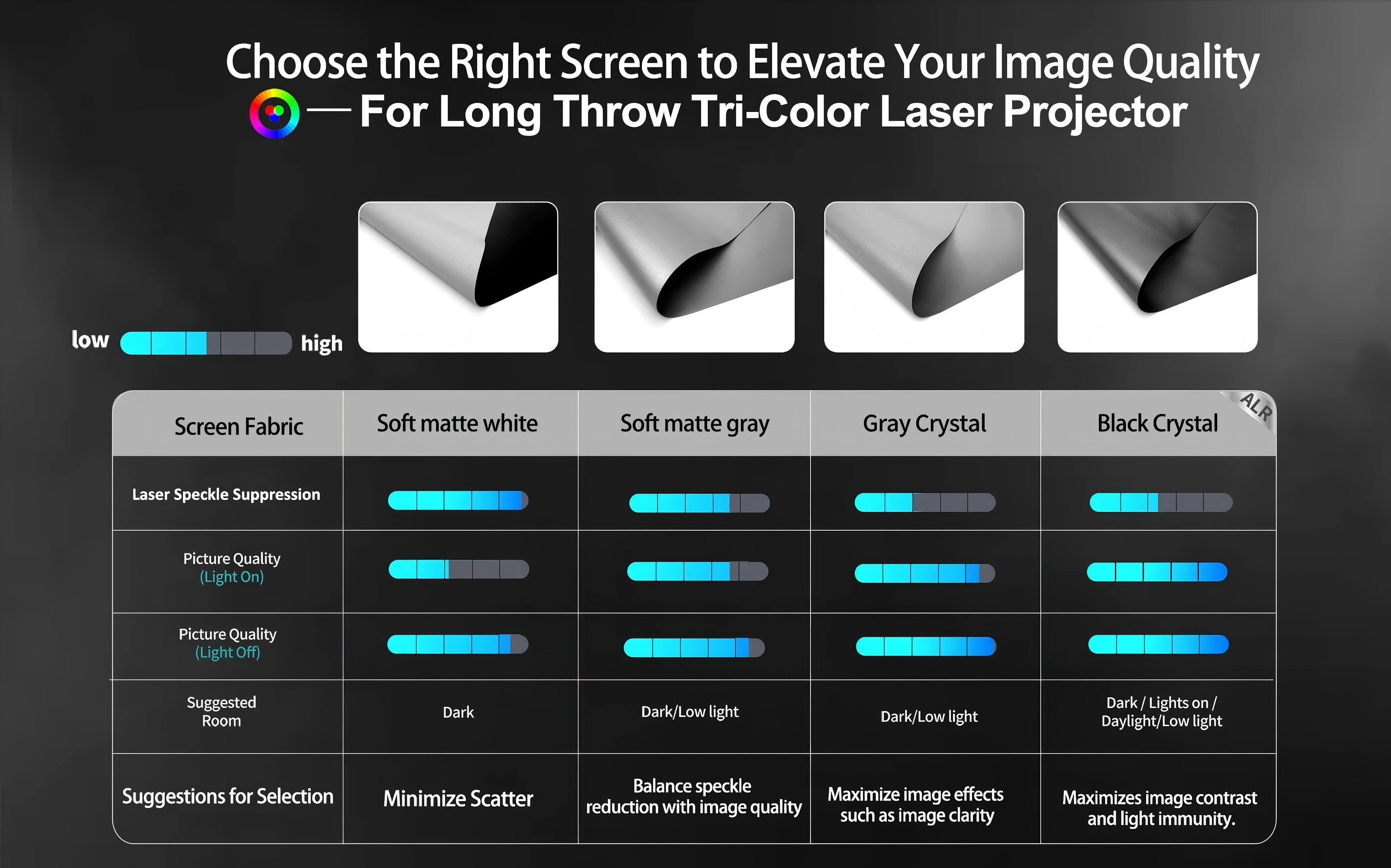 Choose the Right Screen to Elevate Your Image Quality
— For Long Throw Tri-Color Laser Projector

low high

| Screen Fabric | Soft matte white | Soft matte gray | Gray Crystal | Black Crystal ALR |
|---|---|---|---|---|
| Laser Speckle Suppression | | | | |
| Picture Quality (Light On) | | | | |
| Picture Quality (Light Off) | | | | |
| Suggested Room | Dark | Dark/Low light | Dark/Low light | Dark / Lights on / Daylight/Low light |
| Suggestions for Selection | Minimize Scatter | Balance speckle reduction with image quality | Maximize image effects such as image clarity | Maximizes image contrast and light immunity. |